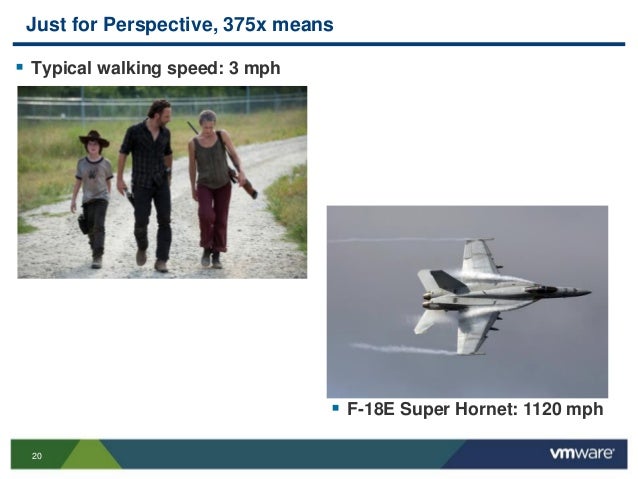 Just for Perspective, 375x means

▪ Typical walking speed: 3 mph

▪ F-18E Super Hornet: 1120 mph

20

vmware